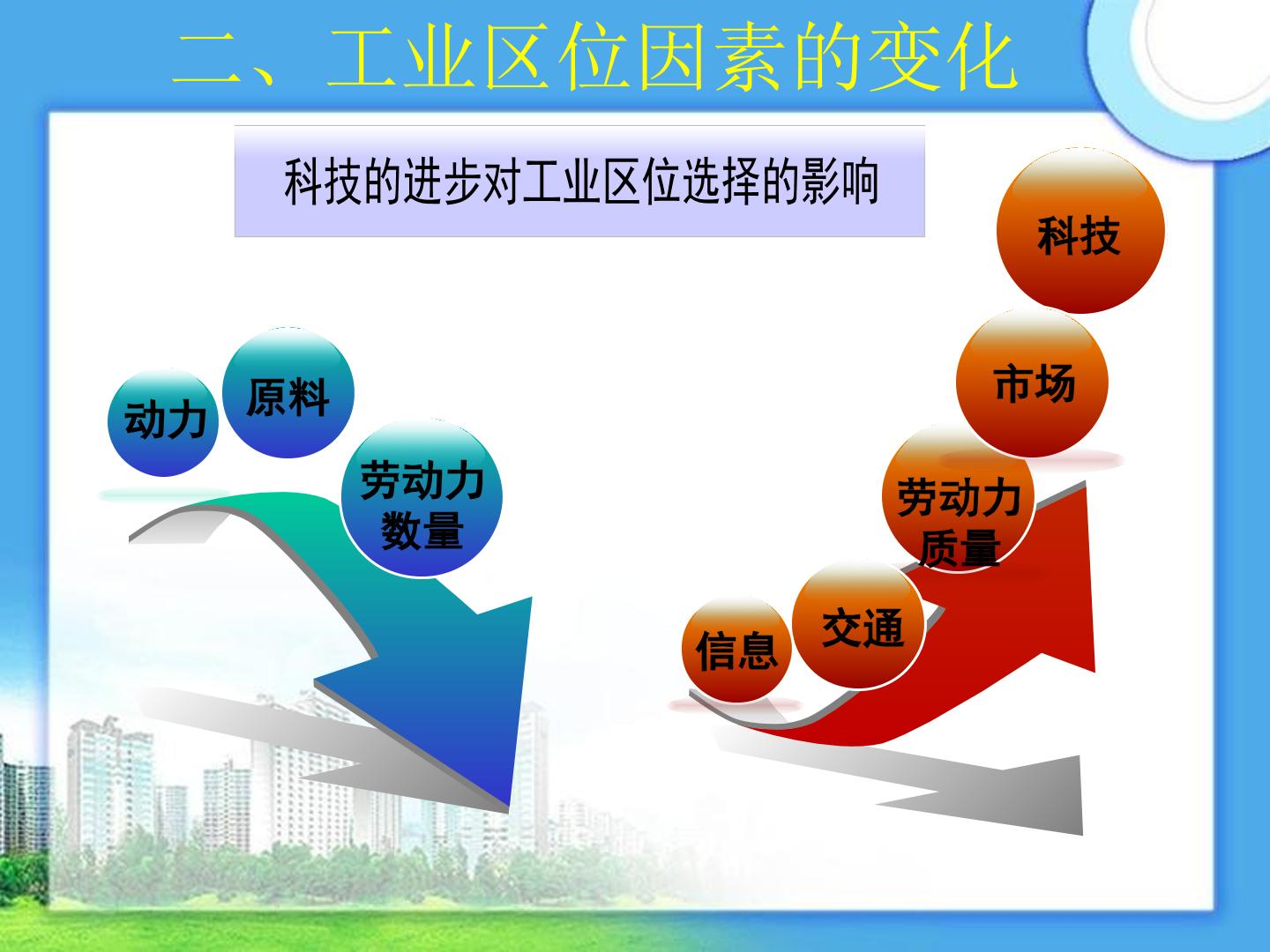 二、工业区位因素的变化

科技的进步对工业区位选择的影响

动力

原料

劳动力
数量

科技

市场

劳动力
质量

交通

信息